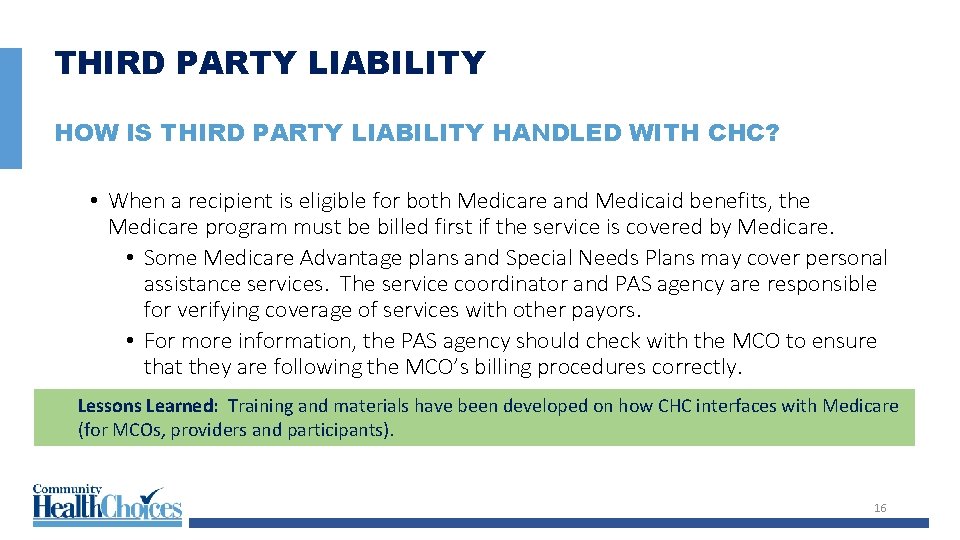 THIRD PARTY LIABILITY

HOW IS THIRD PARTY LIABILITY HANDLED WITH CHC?

• When a recipient is eligible for both Medicare and Medicaid benefits, the Medicare program must be billed first if the service is covered by Medicare.
• Some Medicare Advantage plans and Special Needs Plans may cover personal assistance services. The service coordinator and PAS agency are responsible for verifying coverage of services with other payors.
• For more information, the PAS agency should check with the MCO to ensure that they are following the MCO's billing procedures correctly.

Lessons Learned: Training and materials have been developed on how CHC interfaces with Medicare (for MCOs, providers and participants).

Community HealthChoices

16